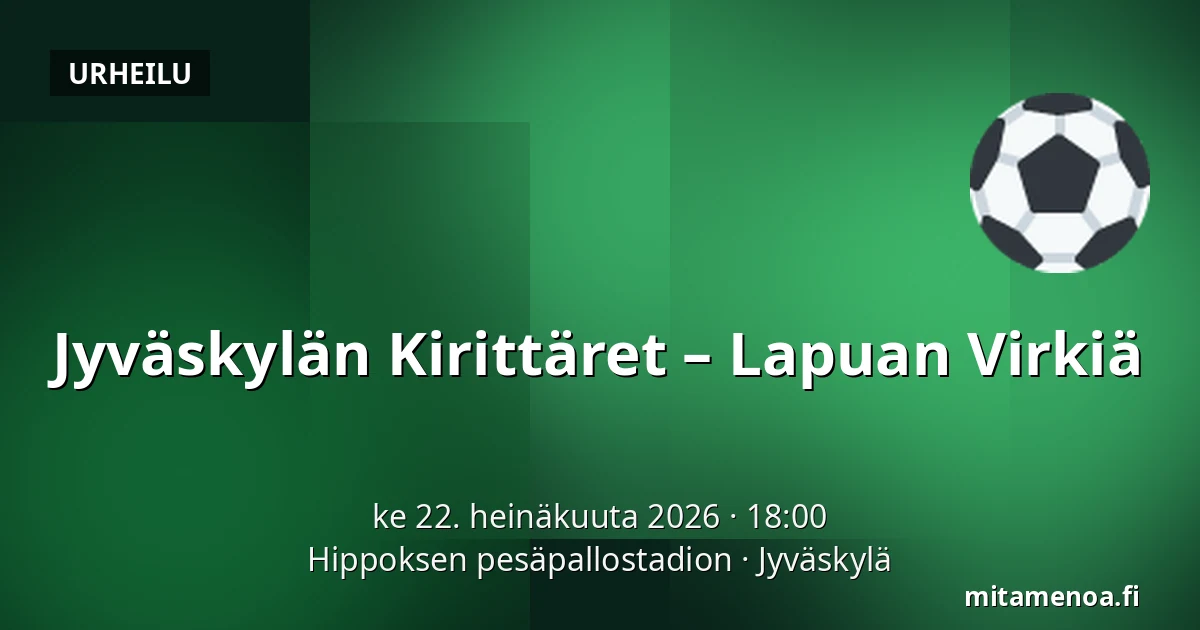 URHEILU

Jyväskylän Kirittäret – Lapuan Virkiä

ke 22. heinäkuuta 2026 · 18:00
Hippoksen pesäpallostadion · Jyväskylä

mitamenoa.fi